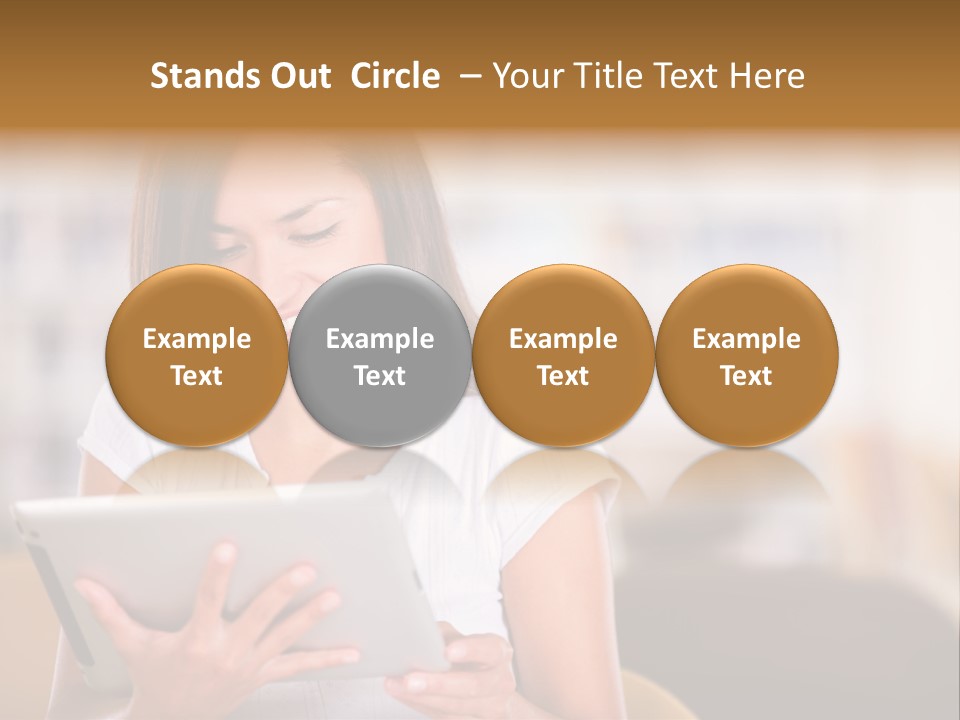 Stands Out  Circle  – Your Title Text Here

Example Text

Example Text

Example Text

Example Text